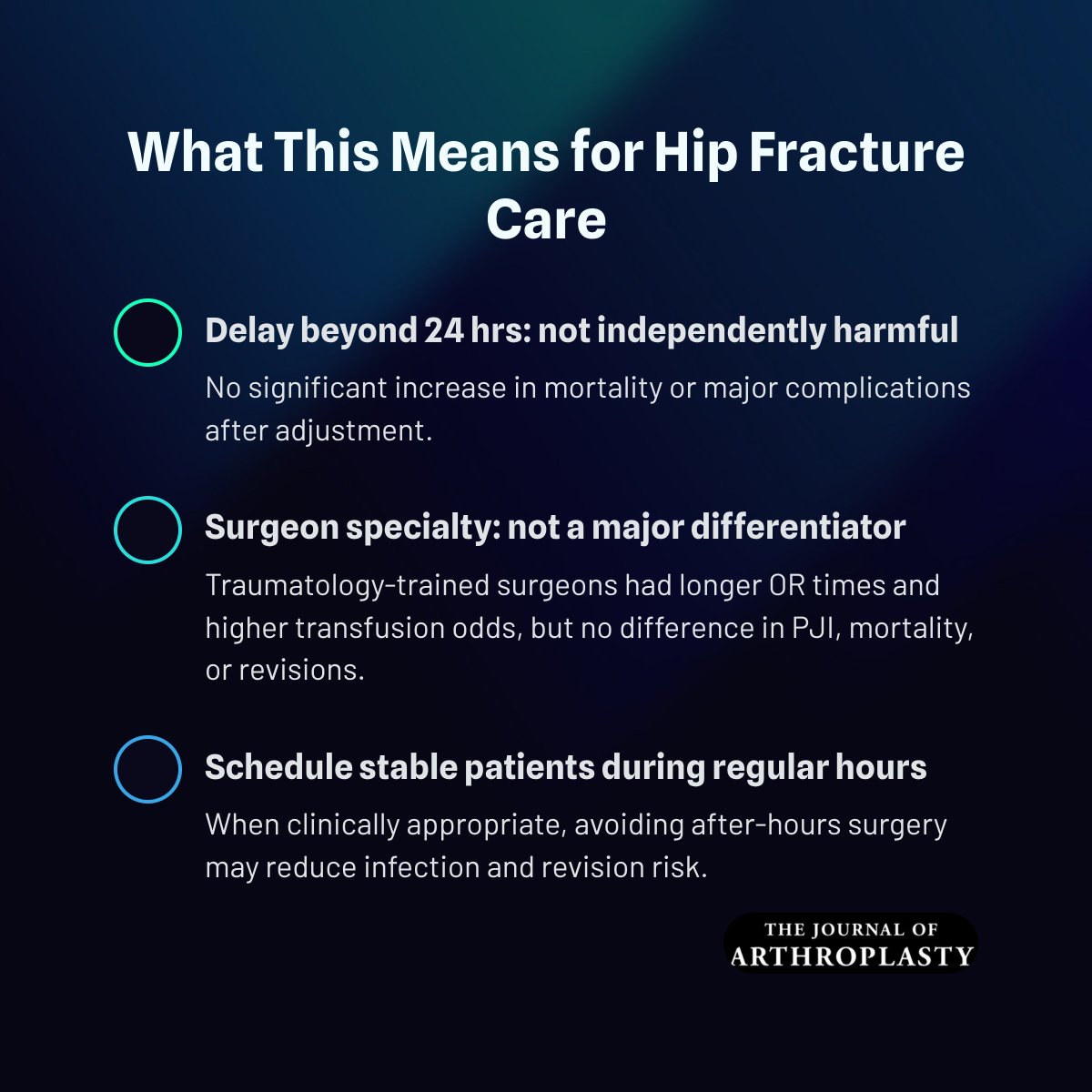 What This Means for Hip Fracture Care

Delay beyond 24 hrs: not independently harmful

No significant increase in mortality or major complications after adjustment.

Surgeon specialty: not a major differentiator

Traumatology-trained surgeons had longer OR times and higher transfusion odds, but no difference in PJI, mortality, or revisions.

Schedule stable patients during regular hours

When clinically appropriate, avoiding after-hours surgery may reduce infection and revision risk.

THE JOURNAL OF ARTHROPLASTY